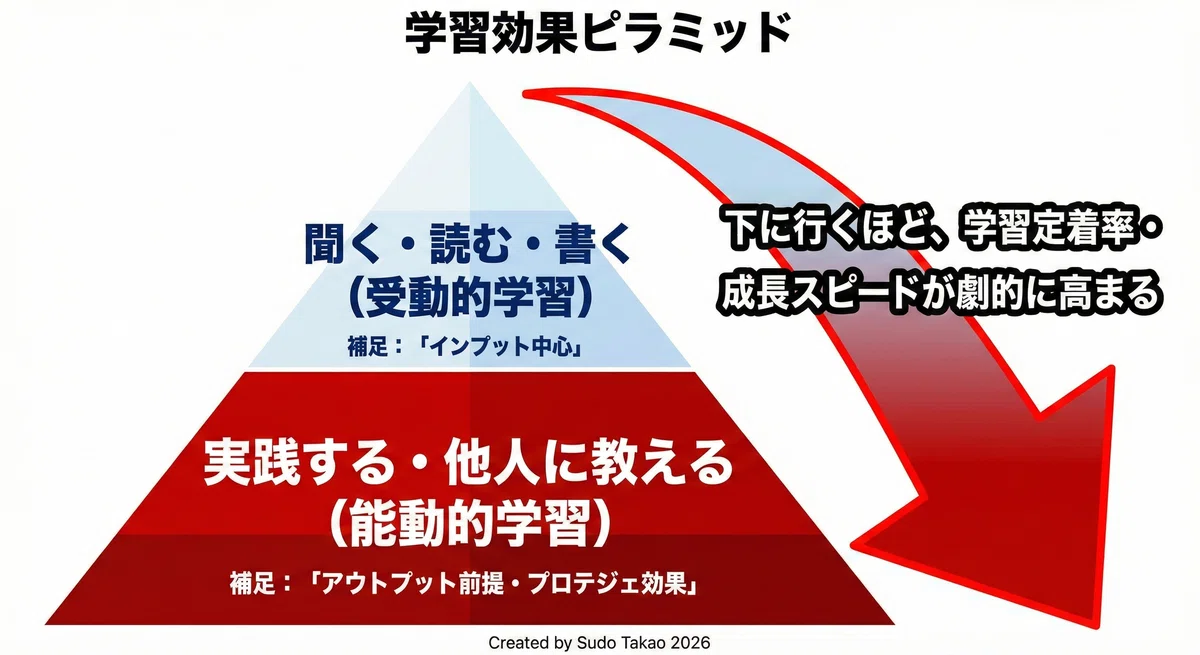 学習効果ピラミッド

聞く・読む・書く
（受動的学習）

補足：「インプット中心」

実践する・他人に教える
（能動的学習）

補足：「アウトプット前提・プロテジェ効果」

下に行くほど、学習定着率・成長スピードが劇的に高まる

Created by Sudo Takao 2026